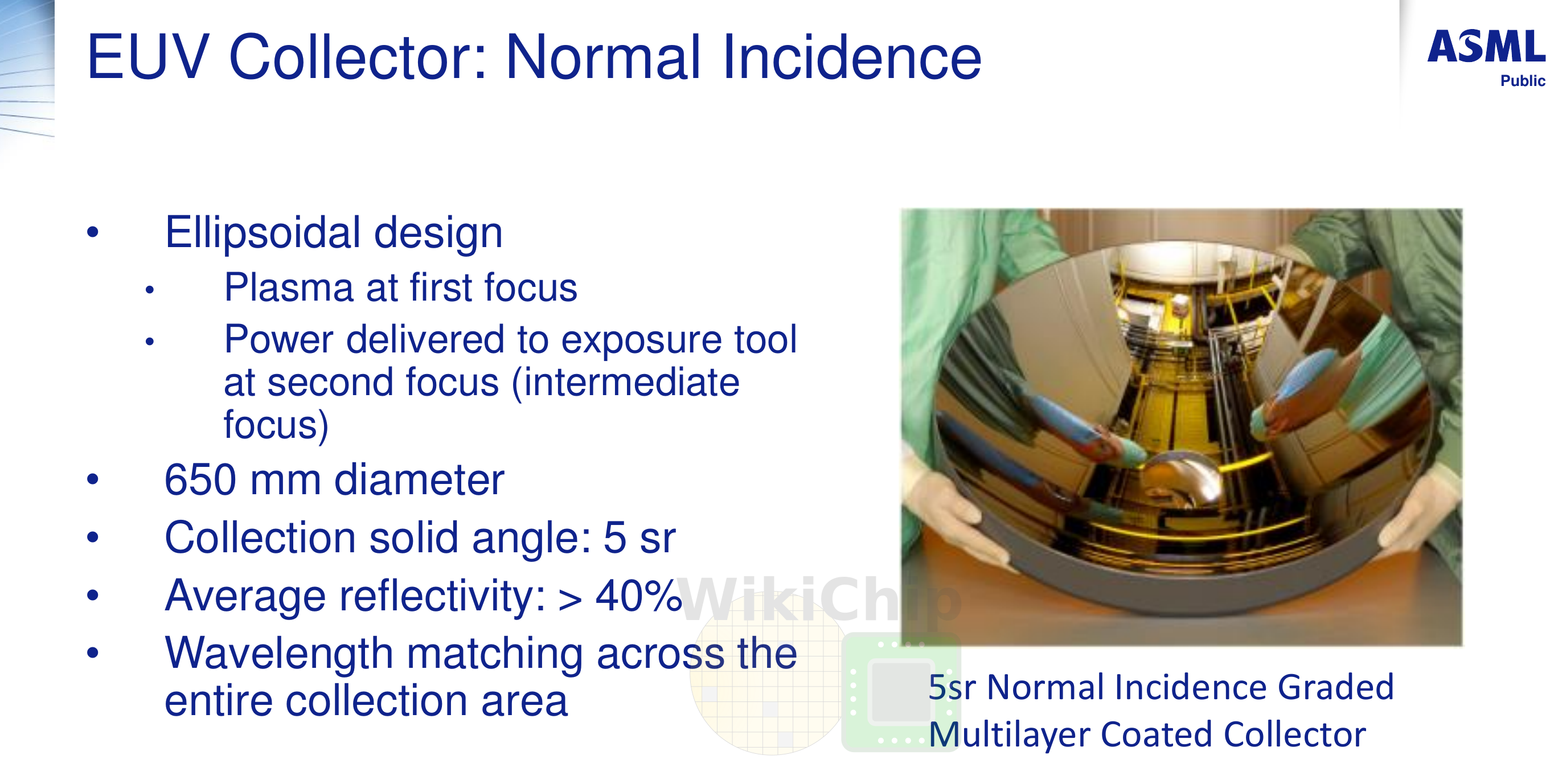 EUV Collector: Normal Incidence

ASML
Public

• Ellipsoidal design
  • Plasma at first focus
  • Power delivered to exposure tool at second focus (intermediate focus)
• 650 mm diameter
• Collection solid angle: 5 sr
• Average reflectivity: > 40%
• Wavelength matching across the entire collection area

WikiChip

5sr Normal Incidence Graded Multilayer Coated Collector